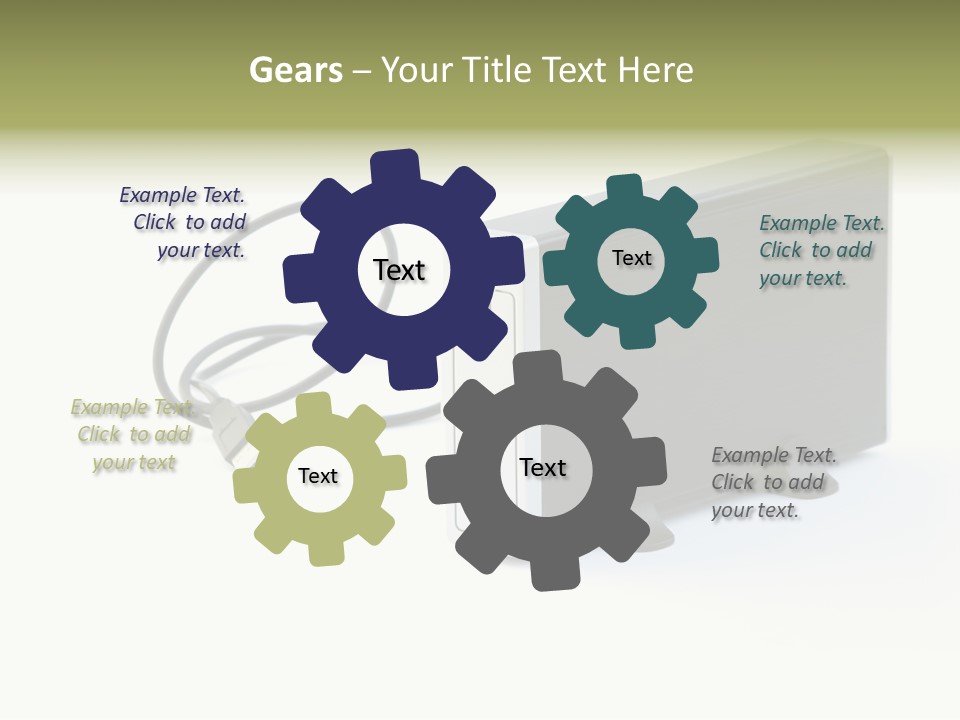 Gears – Your Title Text Here

Example Text. Click to add your text.

Text

Text

Example Text. Click to add your text.

Example Text. Click to add your text

Text

Text

Example Text. Click to add your text.